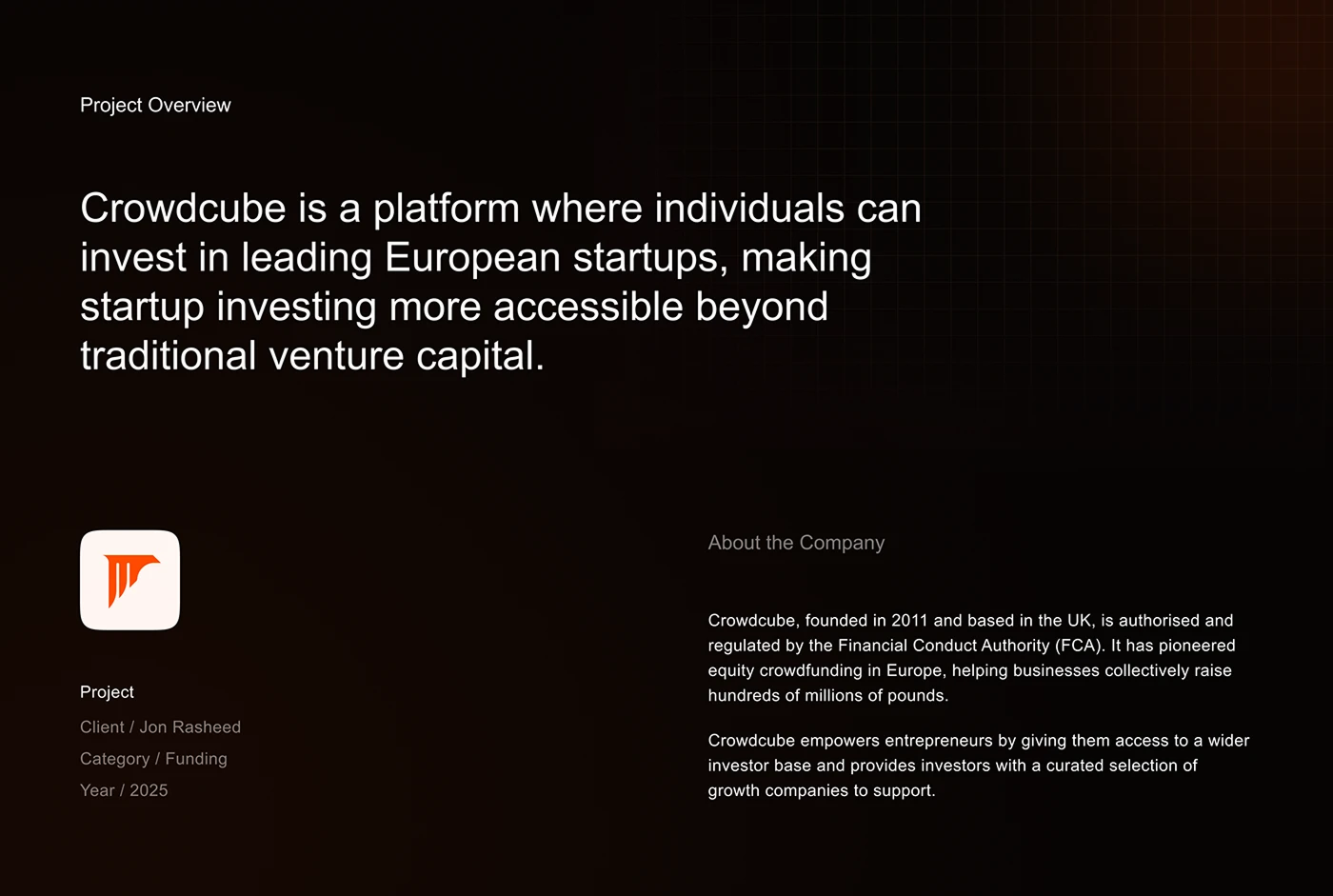 Project Overview

Crowdcube is a platform where individuals can invest in leading European startups, making startup investing more accessible beyond traditional venture capital.

Project

Client / Jon Rasheed

Category / Funding

Year / 2025

About the Company

Crowdcube, founded in 2011 and based in the UK, is authorised and regulated by the Financial Conduct Authority (FCA). It has pioneered equity crowdfunding in Europe, helping businesses collectively raise hundreds of millions of pounds.

Crowdcube empowers entrepreneurs by giving them access to a wider investor base and provides investors with a curated selection of growth companies to support.